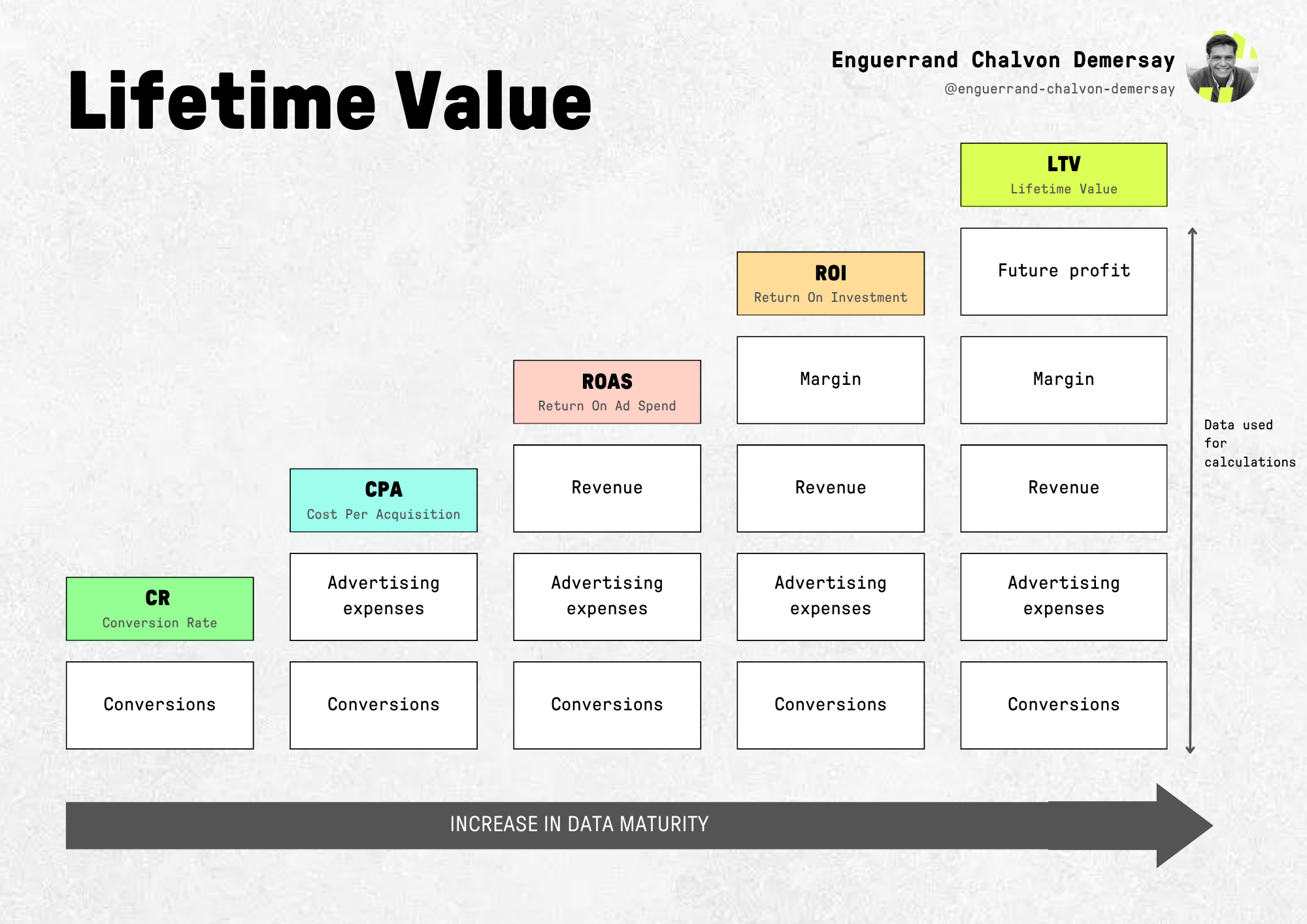 Lifetime Value

Enguerrand Chalvon Demersay
@enguerrand-chalvon-demersay

CR
Conversion Rate

Conversions

CPA
Cost Per Acquisition

Advertising expenses

Conversions

ROAS
Return On Ad Spend

Revenue

Advertising expenses

Conversions

ROI
Return On Investment

Margin

Revenue

Advertising expenses

Conversions

LTV
Lifetime Value

Future profit

Margin

Revenue

Advertising expenses

Conversions

Data used for calculations

INCREASE IN DATA MATURITY